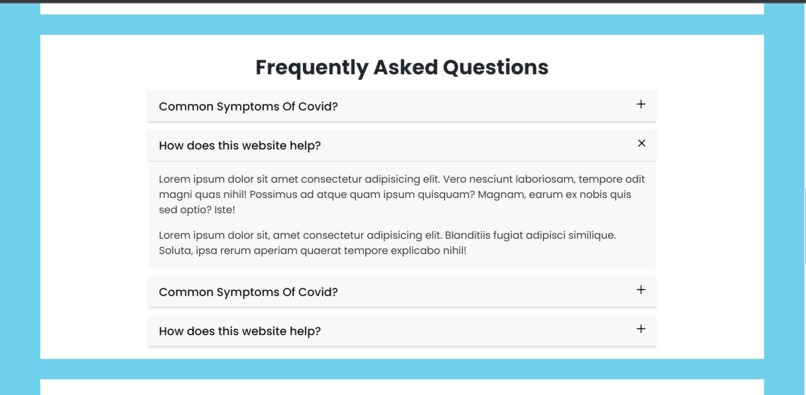 Frequently Asked Questions

Common Symptoms Of Covid? +

How does this website help? ×

Lorem ipsum dolor sit amet consectetur adipisicing elit. Vero nesciunt laboriosam, tempore odit magni quas nihil! Possimus ad atque quam ipsum quisquam? Magnam, earum ex nobis quis sed optio? Iste!

Lorem ipsum dolor sit, amet consectetur adipisicing elit. Blanditiis fugiat adipisci similique. Soluta, ipsa rerum aperiam quaerat tempore explicabo nihil!

Common Symptoms Of Covid? +

How does this website help? +